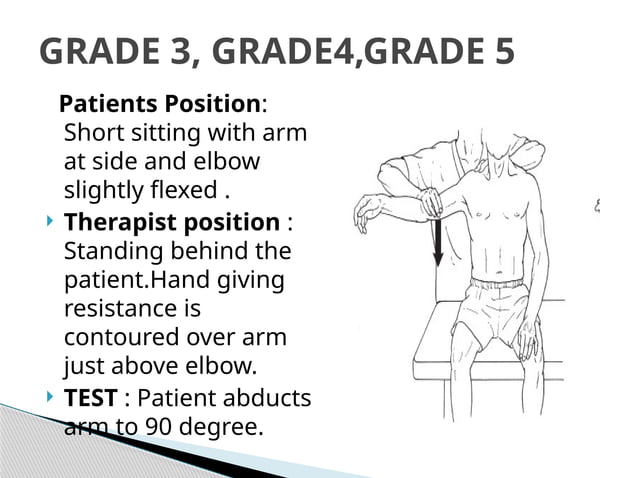 GRADE 3, GRADE4,GRADE 5

Patients Position: Short sitting with arm at side and elbow slightly flexed .

Therapist position : Standing behind the patient.Hand giving resistance is contoured over arm just above elbow.

TEST : Patient abducts arm to 90 degree.